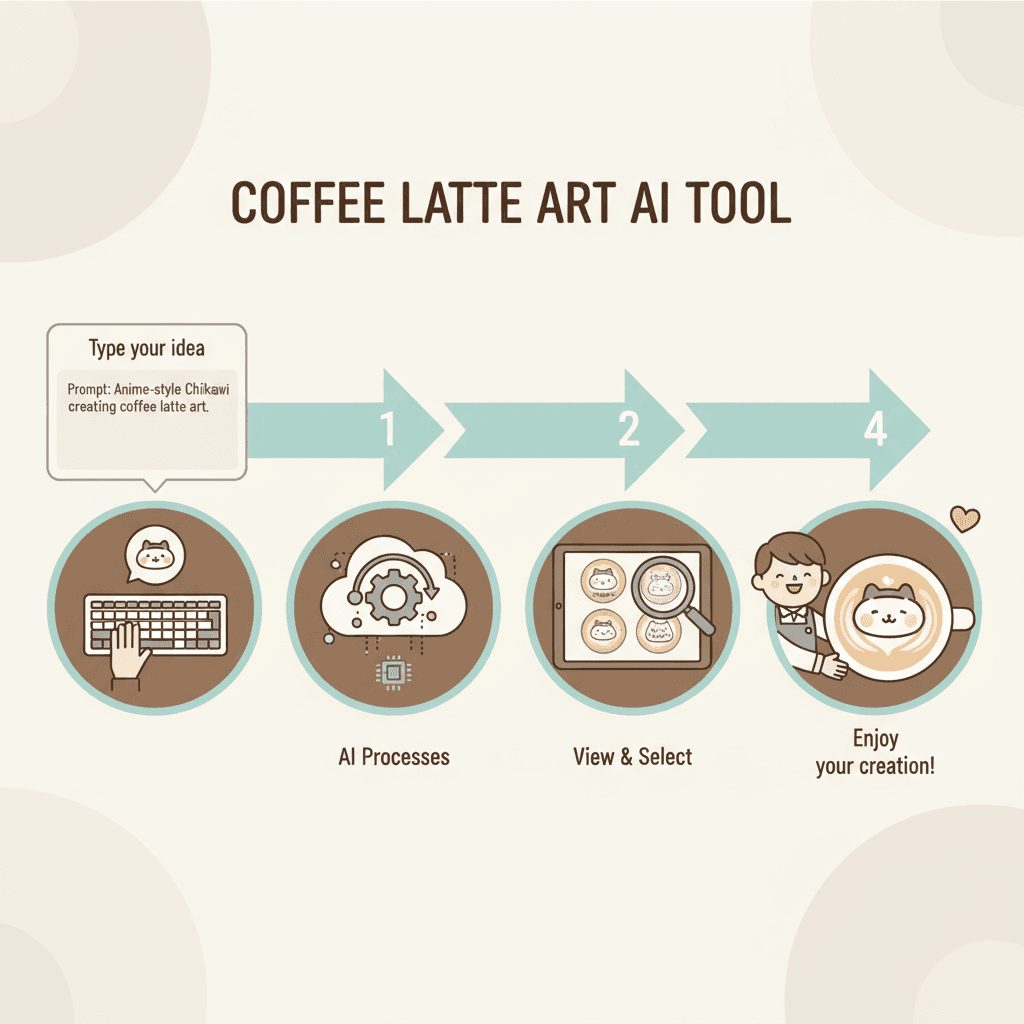 COFFEE LATTE ART AI TOOL

Type your idea

Prompt: Anime-style Chikawi creating coffee latte art.

1

2

4

AI Processes

View & Select

Enjoy your creation!